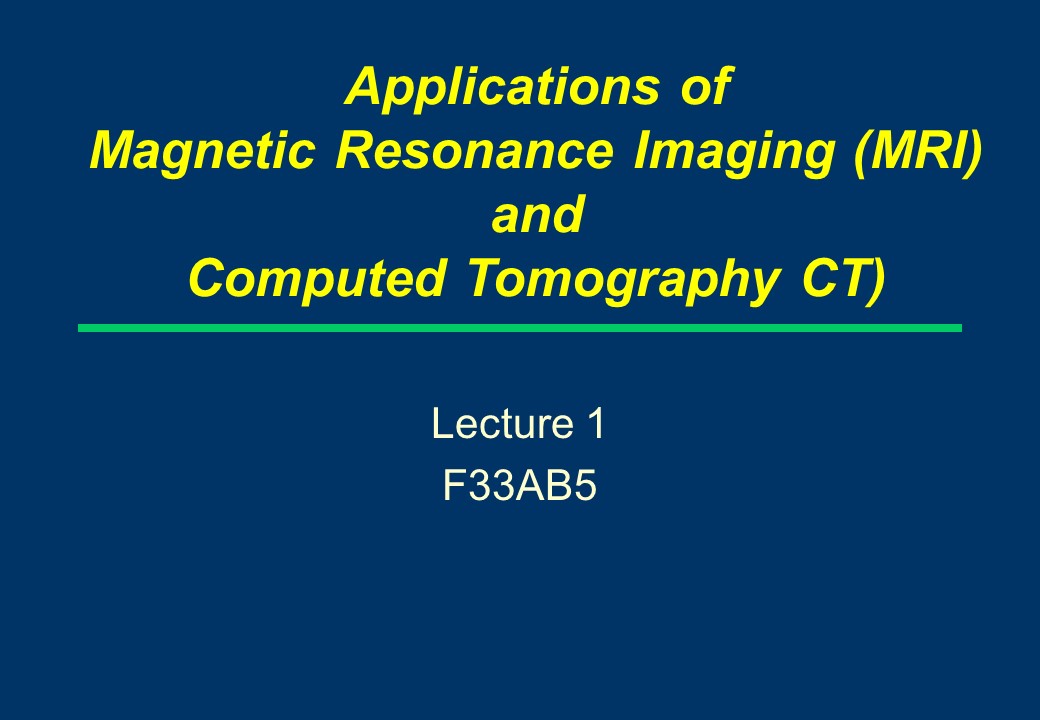 Applications of
Magnetic Resonance Imaging (MRI)
and
Computed Tomography CT)

Lecture 1
F33AB5